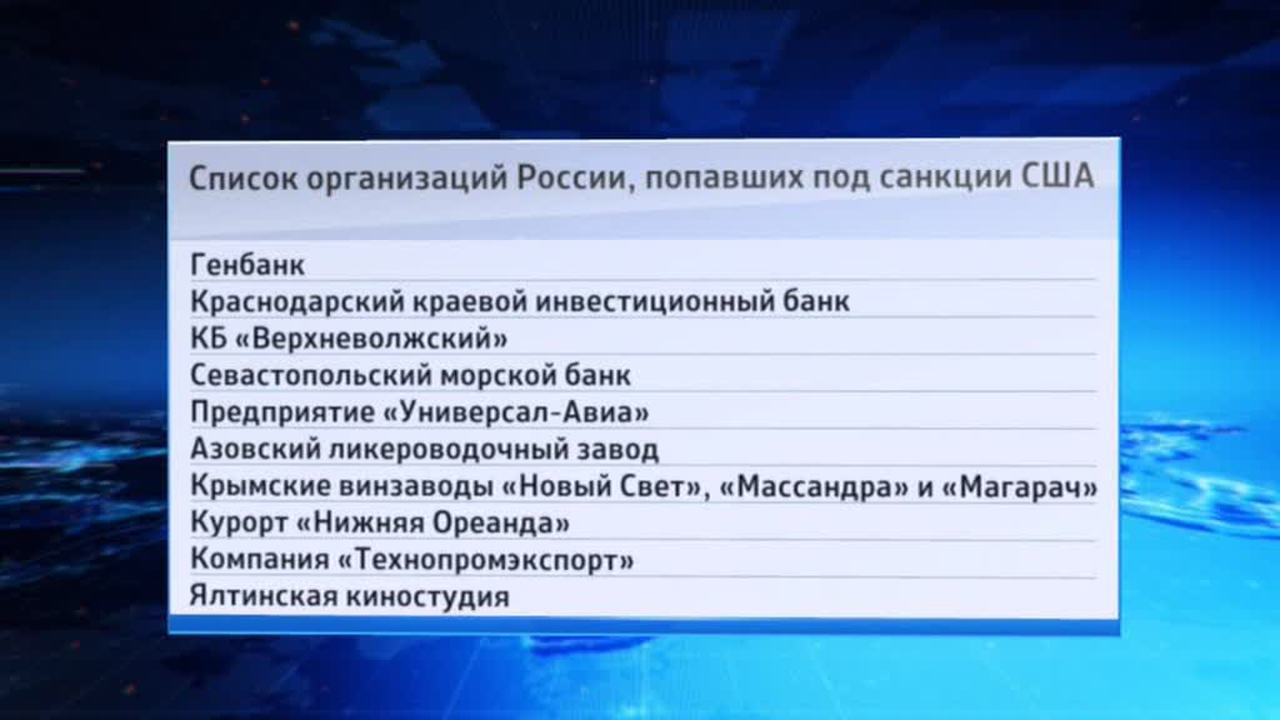 Список организаций России, попавших под санкции США

Генбанк
Краснодарский краевой инвестиционный банк
КБ «Верхневолжский»
Севастопольский морской банк
Предприятие «Универсал-Авиа»
Азовский ликероводочный завод
Крымские винзаводы «Новый Свет», «Массандра» и «Магарач»
Курорт «Нижняя Ореанда»
Компания «Технопромэкспорт»
Ялтинская киностудия